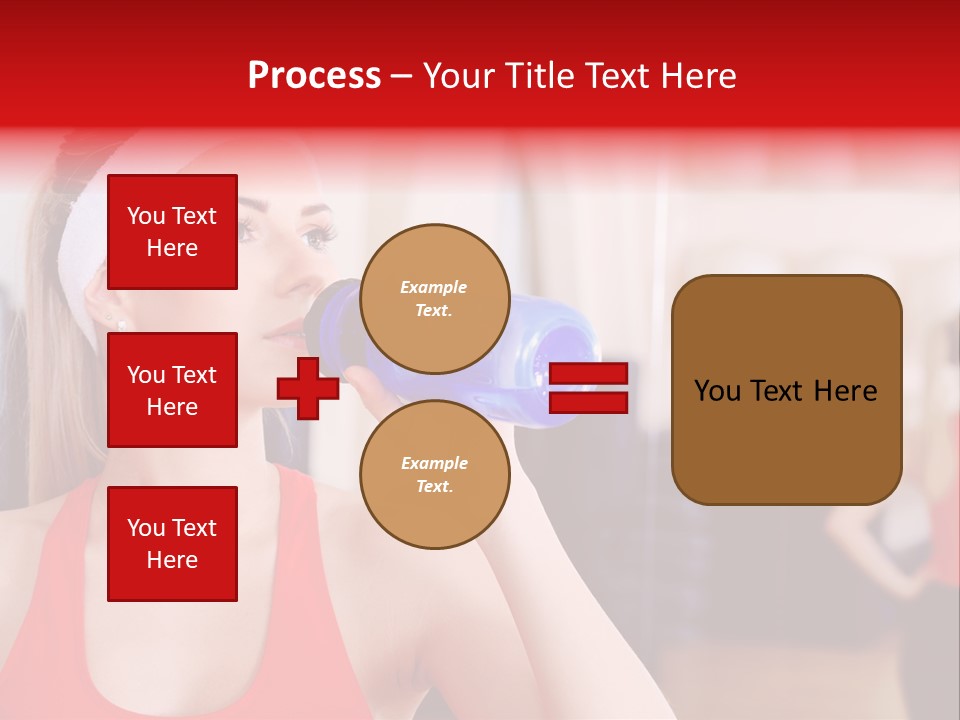 Process – Your Title Text Here

You Text Here

You Text Here

You Text Here

Example Text.

Example Text.

You Text Here